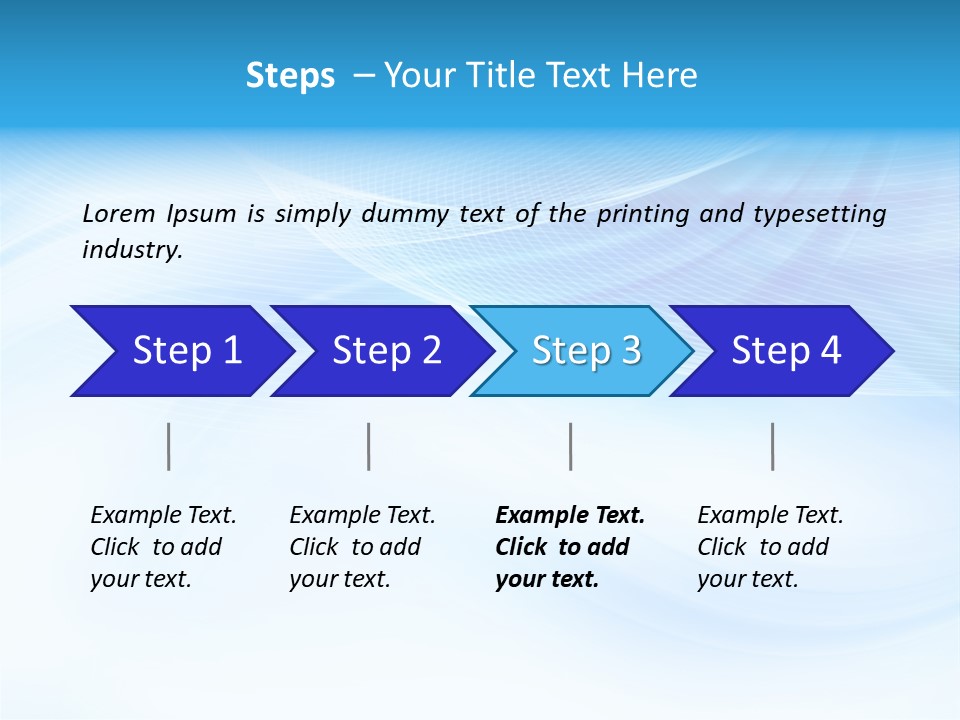 Steps – Your Title Text Here

Lorem Ipsum is simply dummy text of the printing and typesetting industry.

Step 1

Step 2

Step 3

Step 4

Example Text. Click to add your text.

Example Text. Click to add your text.

Example Text. Click to add your text.

Example Text. Click to add your text.